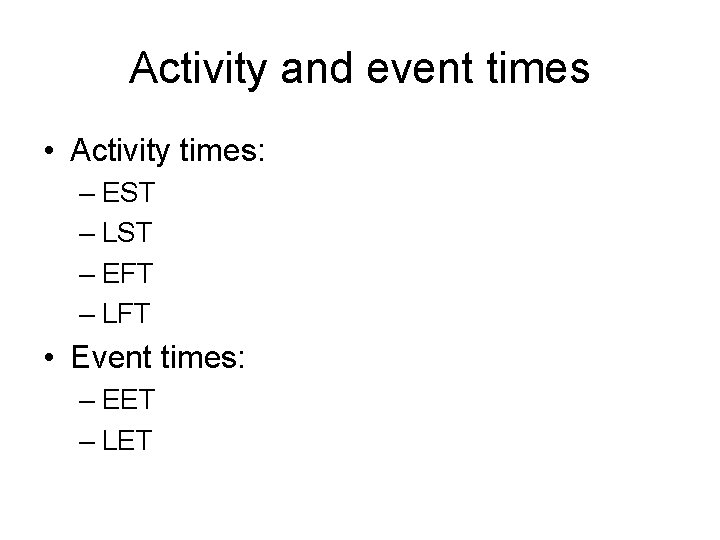 Activity and event times

• Activity times:
  – EST
  – LST
  – EFT
  – LFT
• Event times:
  – EET
  – LET